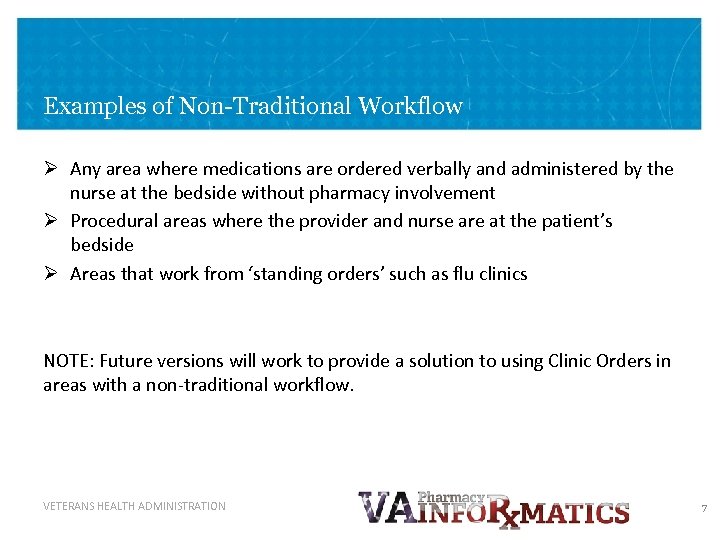 Examples of Non-Traditional Workflow

➢ Any area where medications are ordered verbally and administered by the nurse at the bedside without pharmacy involvement

➢ Procedural areas where the provider and nurse are at the patient's bedside

➢ Areas that work from 'standing orders' such as flu clinics

NOTE: Future versions will work to provide a solution to using Clinic Orders in areas with a non-traditional workflow.

VETERANS HEALTH ADMINISTRATION

VA Pharmacy INFORxMATICS

7